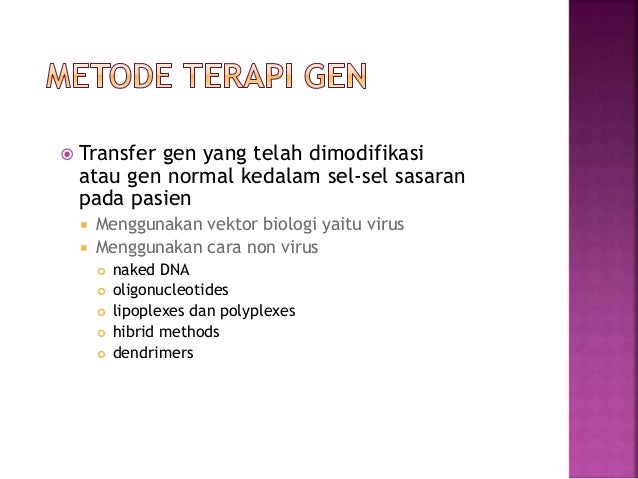 METODE TERAPI GEN

Transfer gen yang telah dimodifikasi atau gen normal kedalam sel-sel sasaran pada pasien

Menggunakan vektor biologi yaitu virus

Menggunakan cara non virus

naked DNA

oligonucleotides

lipoplexes dan polyplexes

hibrid methods

dendrimers